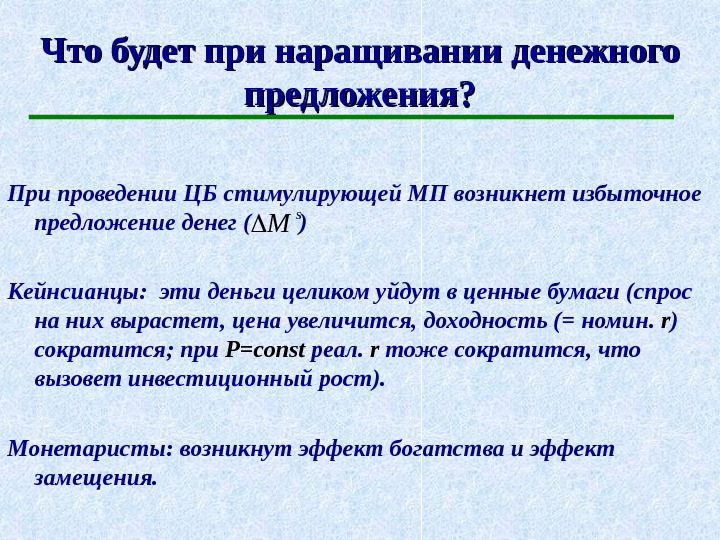 Что будет при наращивании денежного предложения?

При проведении ЦБ стимулирующей МП возникнет избыточное предложение денег ($\Delta M^s$)

Кейнсианцы: эти деньги целиком уйдут в ценные бумаги (спрос на них вырастет, цена увеличится, доходность (= номин. r) сократится; при P=const реал. r тоже сократится, что вызовет инвестиционный рост).

Монетаристы: возникнут эффект богатства и эффект замещения.